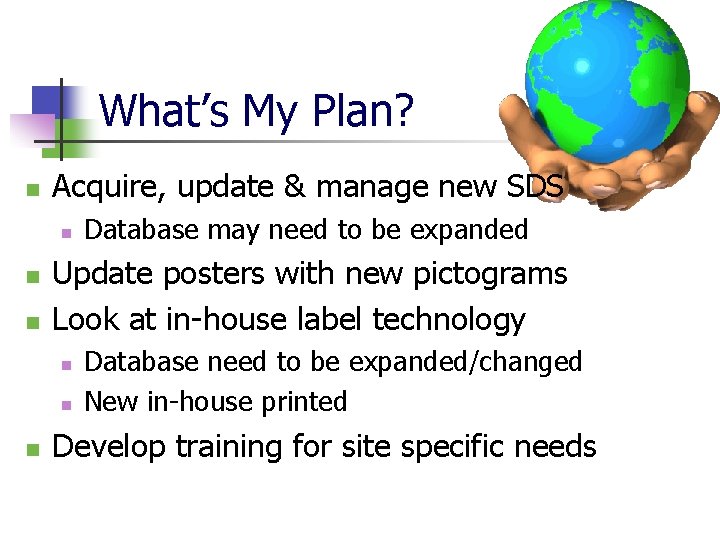 What's My Plan?

- Acquire, update & manage new SDS
  - Database may need to be expanded
- Update posters with new pictograms
- Look at in-house label technology
  - Database need to be expanded/changed
  - New in-house printed
- Develop training for site specific needs